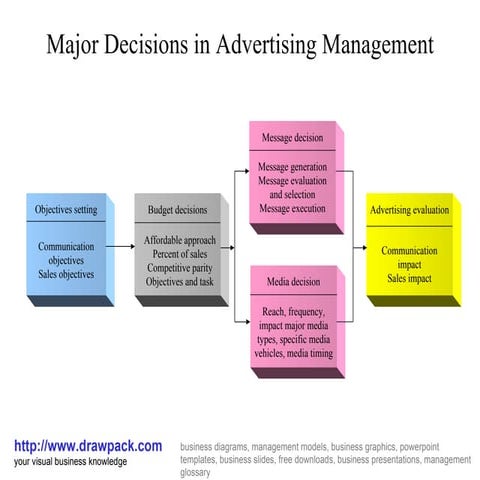 Major Decisions in Advertising Management

Objectives setting

Communication objectives
Sales objectives

Budget decisions

Affordable approach
Percent of sales
Competitive parity
Objectives and task

Message decision

Message generation
Message evaluation and selection
Message execution

Media decision

Reach, frequency, impact major media types, specific media vehicles, media timing

Advertising evaluation

Communication impact
Sales impact

http://www.drawpack.com
your visual business knowledge

business diagrams, management models, business graphics, powerpoint templates, business slides, free downloads, business presentations, management glossary